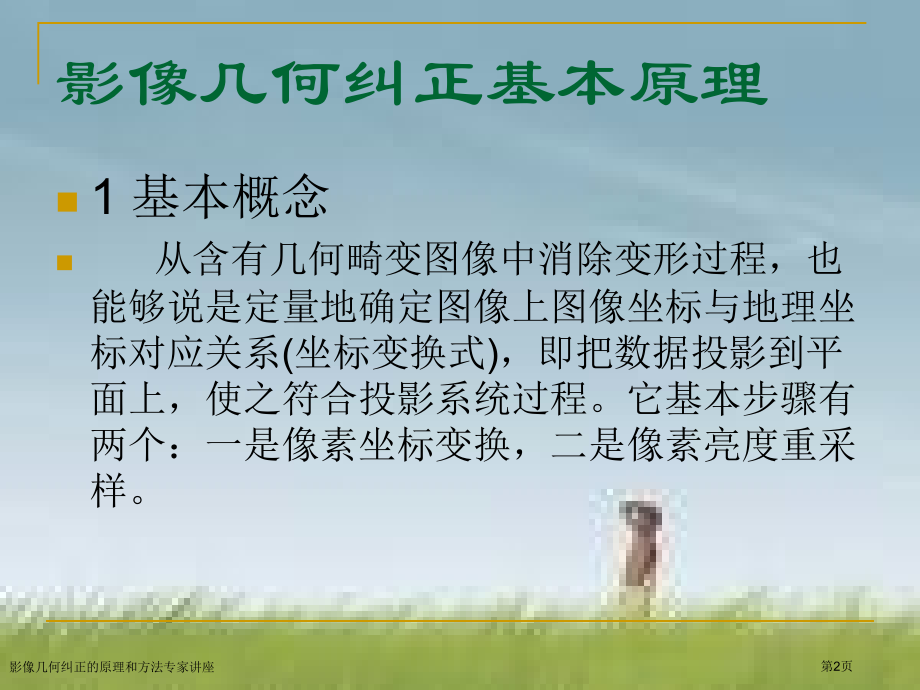 影像几何纠正基本原理

1 基本概念

从含有几何畸变图像中消除变形过程，也能够说是定量地确定图像上图像坐标与地理坐标对应关系(坐标变换式)，即把数据投影到平面上，使之符合投影系统过程。它基本步骤有两个：一是像素坐标变换，二是像素亮度重采样。

影像几何纠正的原理和方法专家讲座

第2页